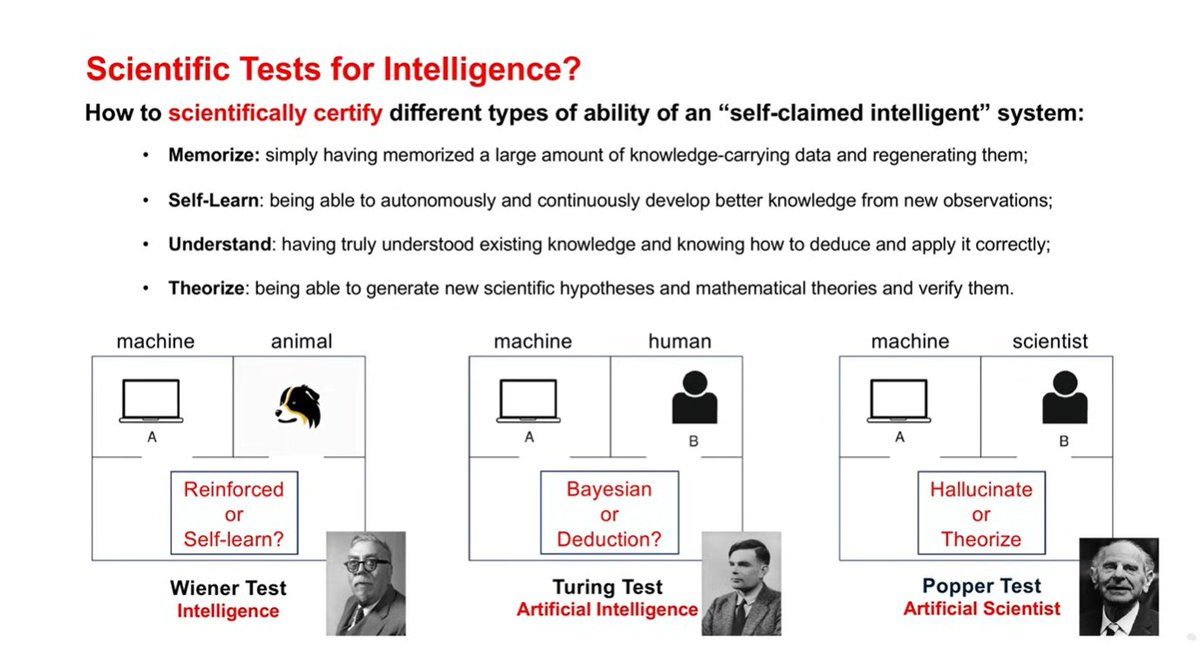 Scientific Tests for Intelligence?

How to scientifically certify different types of ability of an "self-claimed intelligent" system:

• Memorize: simply having memorized a large amount of knowledge-carrying data and regenerating them;

• Self-Learn: being able to autonomously and continuously develop better knowledge from new observations;

• Understand: having truly understood existing knowledge and knowing how to deduce and apply it correctly;

• Theorize: being able to generate new scientific hypotheses and mathematical theories and verify them.

machine
animal
A
Reinforced or Self-learn?
Wiener Test
Intelligence

machine
human
A
B
Bayesian or Deduction?
Turing Test
Artificial Intelligence

machine
scientist
A
B
Hallucinate or Theorize
Popper Test
Artificial Scientist